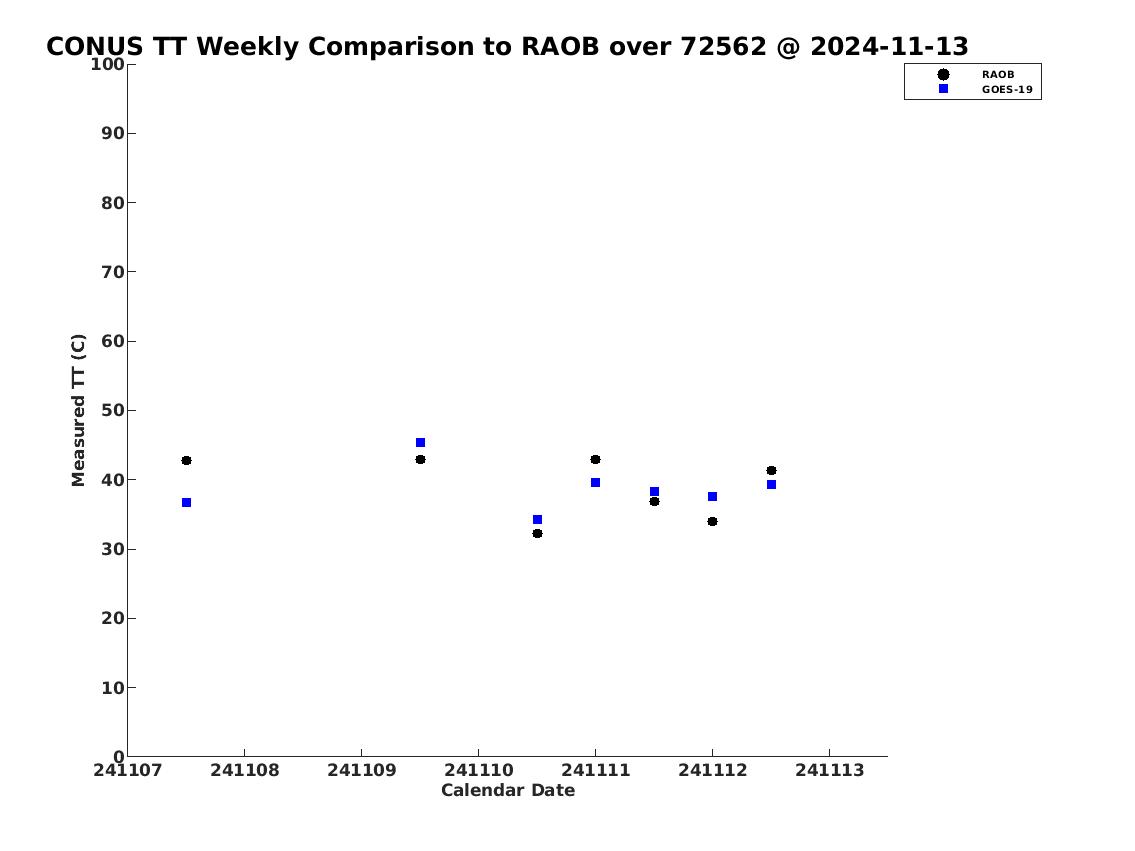 CONUS TT Weekly Comparison to RAOB over 72562 @ 2024-11-13

RAOB
GOES-19

Measured TT (C)

100
90
80
70
60
50
40
30
20
10
0

241107
241108
241109
241110
241111
241112
241113

Calendar Date